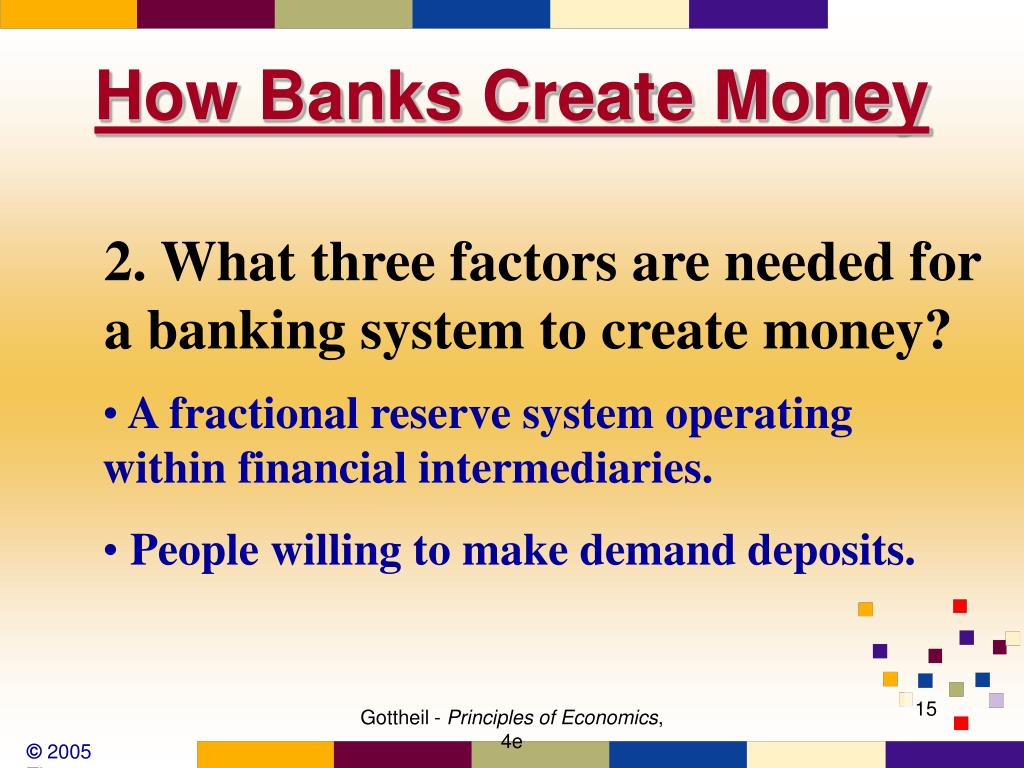 How Banks Create Money

2. What three factors are needed for a banking system to create money?

• A fractional reserve system operating within financial intermediaries.

• People willing to make demand deposits.

Gottheil - Principles of Economics, 4e

15

© 2005